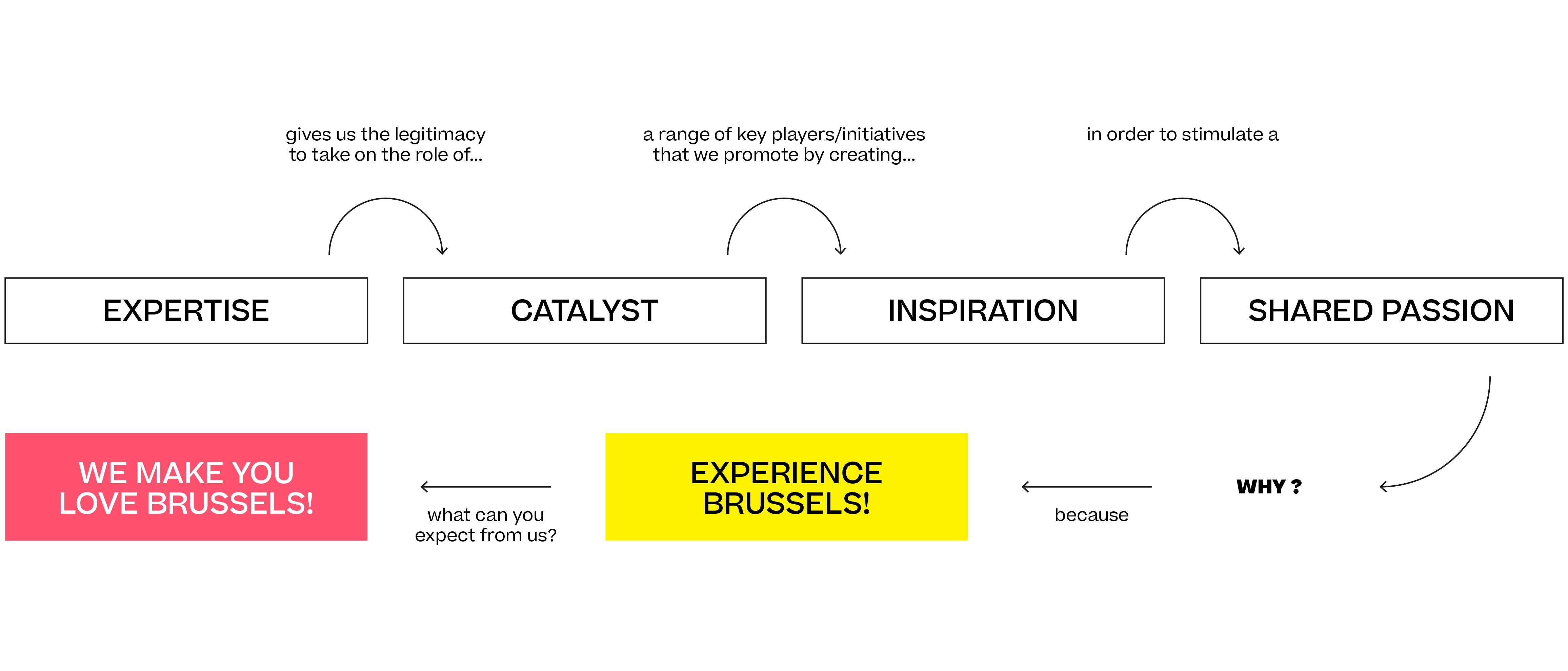 gives us the legitimacy to take on the role of...

a range of key players/initiatives that we promote by creating...

in order to stimulate a

EXPERTISE

CATALYST

INSPIRATION

SHARED PASSION

WHY ?

because

EXPERIENCE BRUSSELS!

what can you expect from us?

WE MAKE YOU LOVE BRUSSELS!